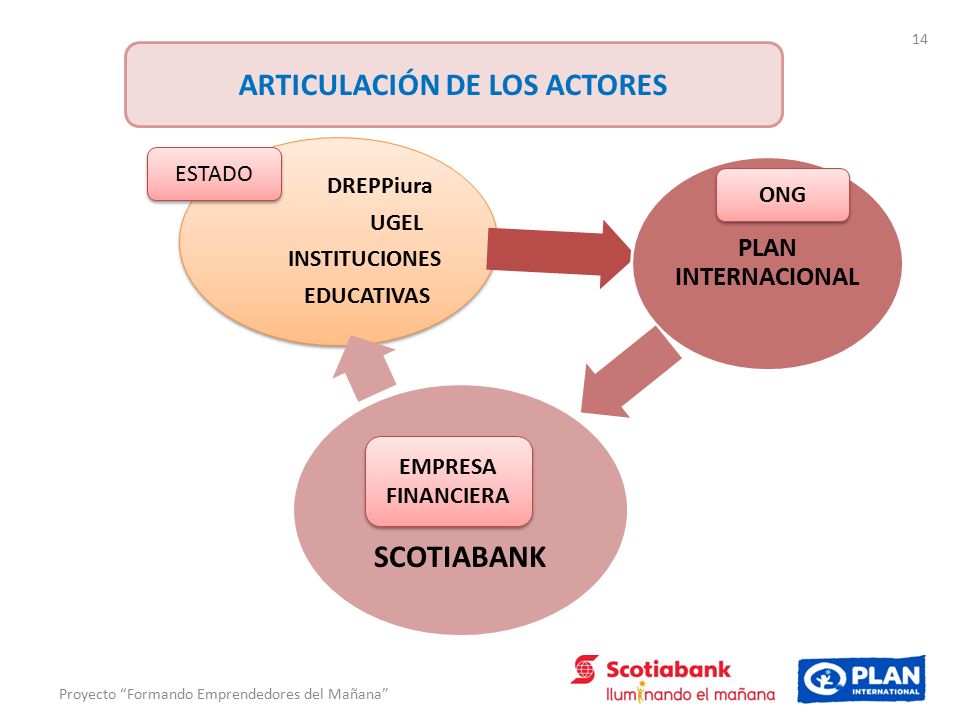 14

ARTICULACIÓN DE LOS ACTORES

ESTADO

DREPPiura
UGEL
INSTITUCIONES EDUCATIVAS

ONG

PLAN INTERNACIONAL

EMPRESA FINANCIERA

SCOTIABANK

Proyecto "Formando Emprendedores del Mañana"

Scotiabank
Iluminando el mañana

PLAN
INTERNATIONAL